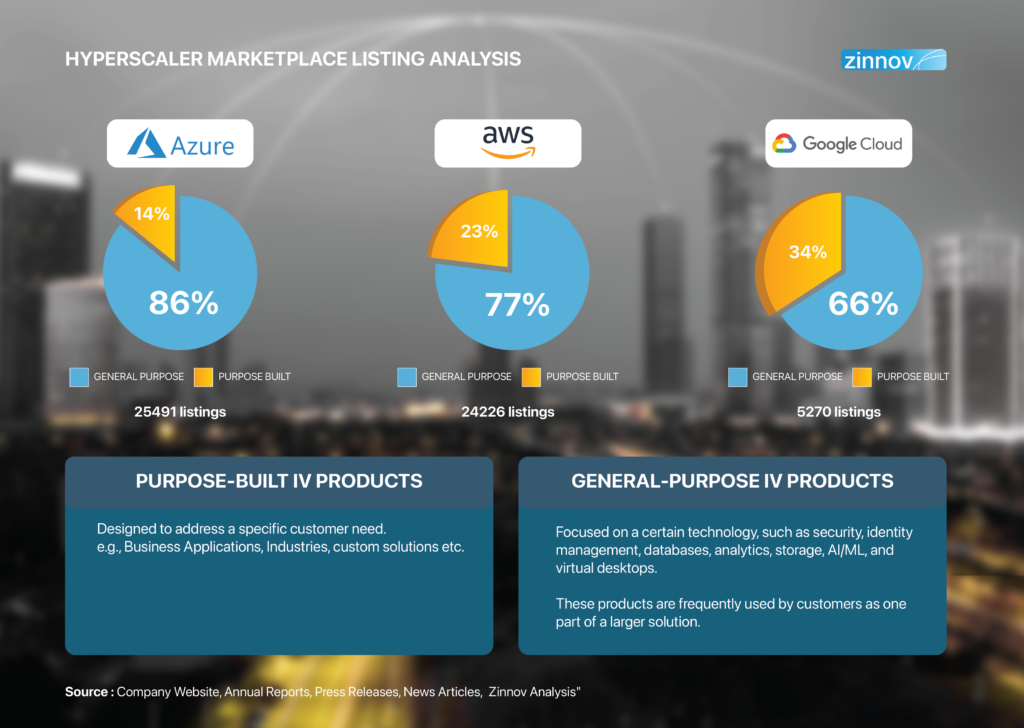 HYPERSCALER MARKETPLACE LISTING ANALYSIS

zinnov

Azure

14%

86%

GENERAL PURPOSE PURPOSE BUILT

25491 listings

aws

23%

77%

GENERAL PURPOSE PURPOSE BUILT

24226 listings

Google Cloud

34%

66%

GENERAL PURPOSE PURPOSE BUILT

5270 listings

PURPOSE-BUILT IV PRODUCTS

Designed to address a specific customer need. e.g., Business Applications, Industries, custom solutions etc.

GENERAL-PURPOSE IV PRODUCTS

Focused on a certain technology, such as security, identity management, databases, analytics, storage, AI/ML, and virtual desktops.

These products are frequently used by customers as one part of a larger solution.

Source : Company Website, Annual Reports, Press Releases, News Articles, Zinnov Analysis"